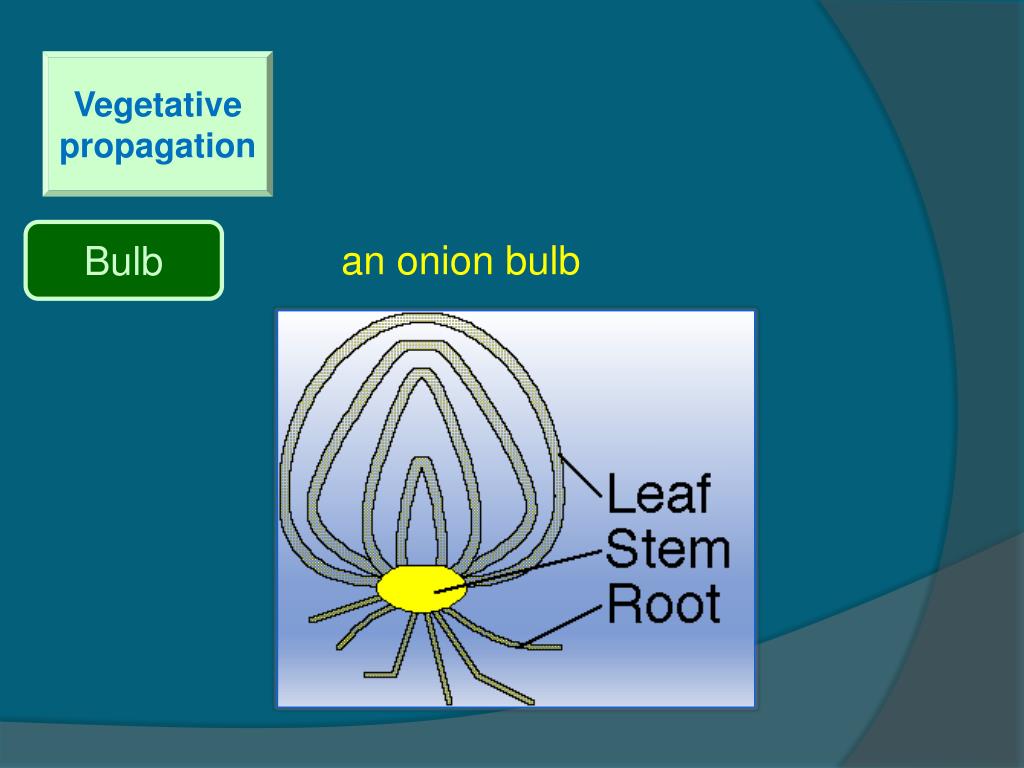 Vegetative propagation

Bulb

an onion bulb

Leaf
Stem
Root